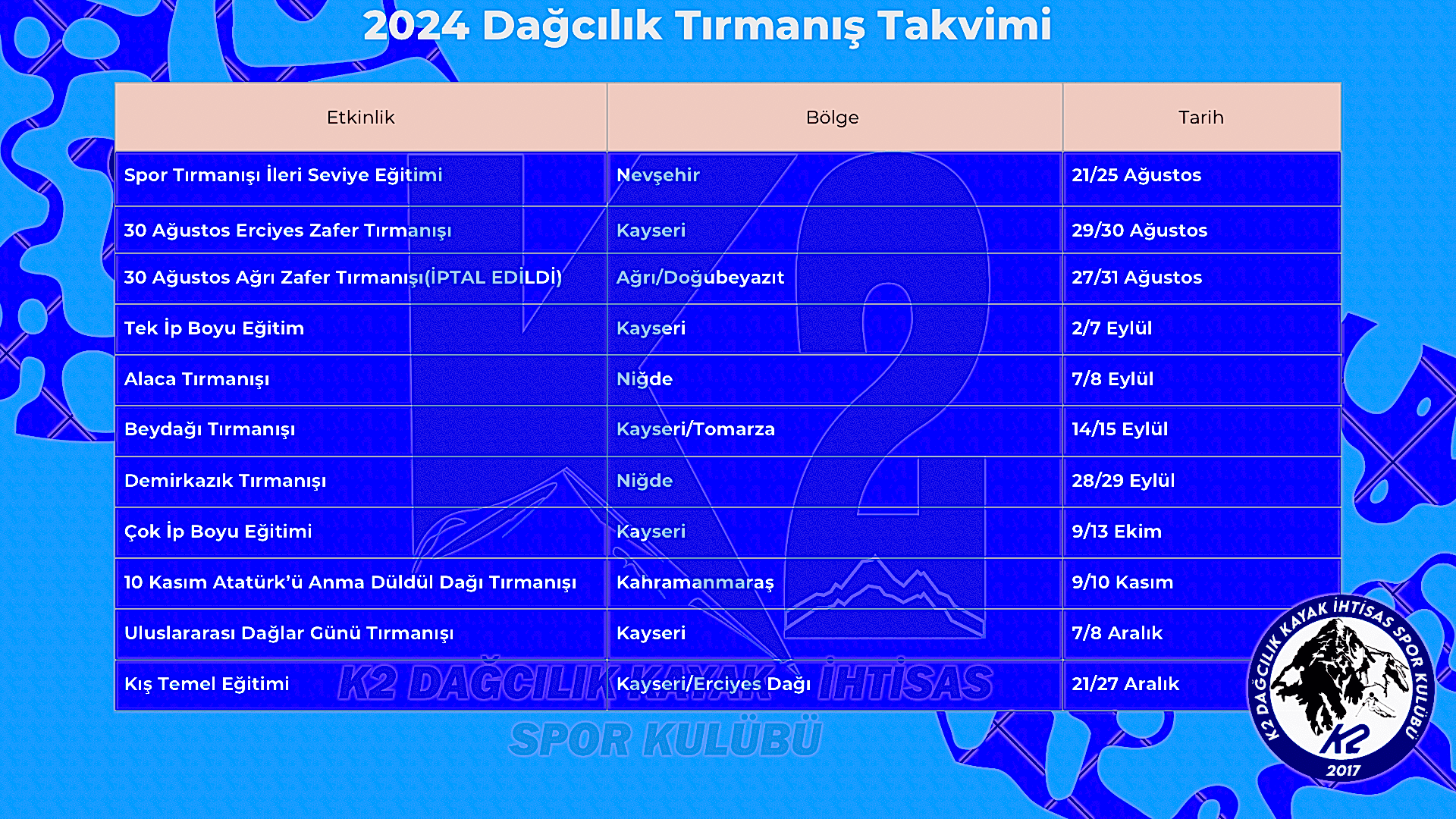 2024 Dağcılık Tırmanış Takvimi

| Etkinlik | Bölge | Tarih |
|---|---|---|
| Spor Tırmanışı İleri Seviye Eğitimi | Nevşehir | 21/25 Ağustos |
| 30 Ağustos Erciyes Zafer Tırmanışı | Kayseri | 29/30 Ağustos |
| 30 Ağustos Ağrı Zafer Tırmanışı(İPTAL EDİLDİ) | Ağrı/Doğubeyazıt | 27/31 Ağustos |
| Tek İp Boyu Eğitim | Kayseri | 2/7 Eylül |
| Alaca Tırmanışı | Niğde | 7/8 Eylül |
| Beydağı Tırmanışı | Kayseri/Tomarza | 14/15 Eylül |
| Demirkazık Tırmanışı | Niğde | 28/29 Eylül |
| Çok İp Boyu Eğitimi | Kayseri | 9/13 Ekim |
| 10 Kasım Atatürk'ü Anma Düldül Dağı Tırmanışı | Kahramanmaraş | 9/10 Kasım |
| Uluslararası Dağlar Günü Tırmanışı | Kayseri | 7/8 Aralık |
| Kış Temel Eğitimi | Kayseri/Erciyes Dağı | 21/27 Aralık |

K2 DAĞCILIK KAYAK İHTİSAS SPOR KULÜBÜ

K2 DAĞCILIK KAYAK İHTİSAS SPOR KULÜBÜ
K2
2017